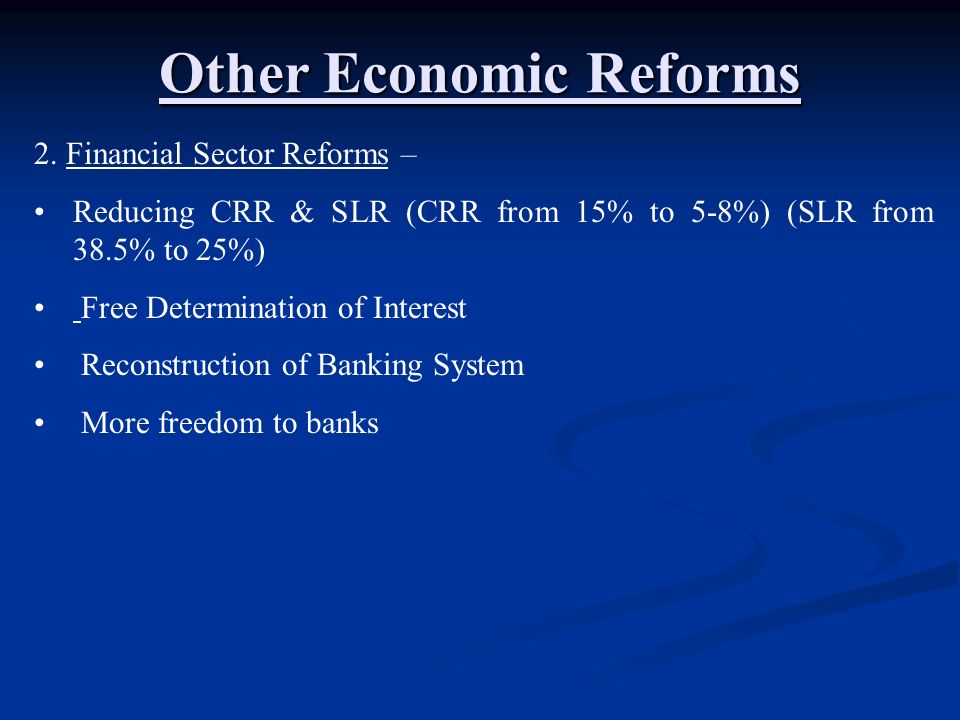 Other Economic Reforms

2. Financial Sector Reforms –

• Reducing CRR & SLR (CRR from 15% to 5-8%) (SLR from 38.5% to 25%)

• Free Determination of Interest

• Reconstruction of Banking System

• More freedom to banks